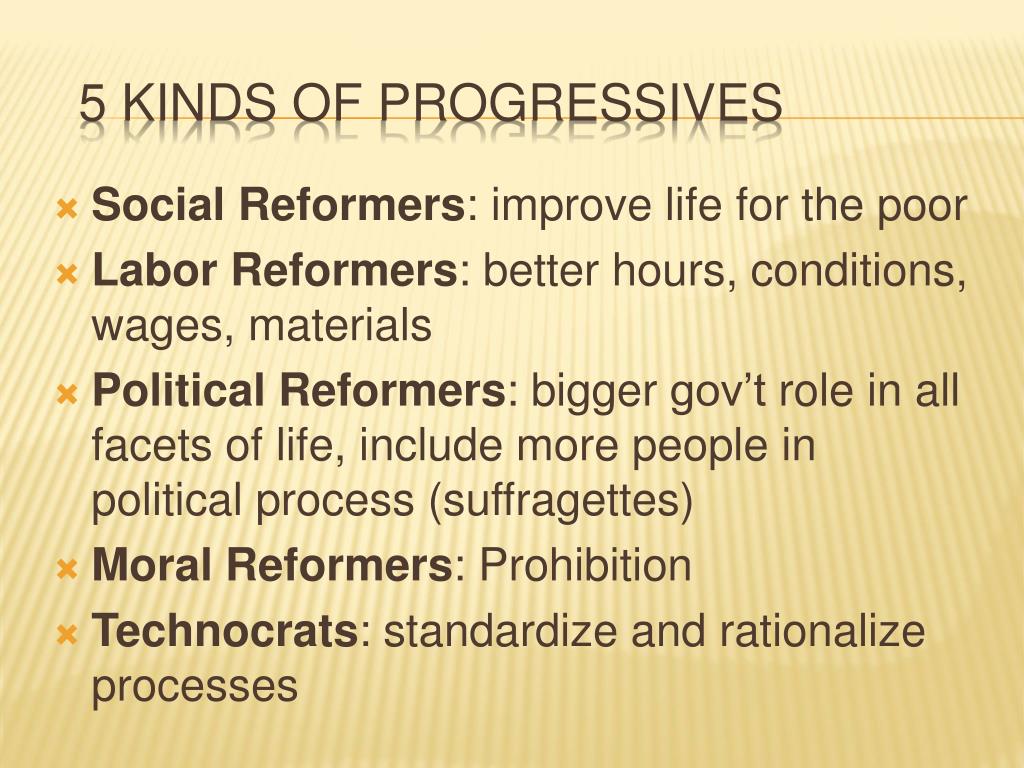 5 KINDS OF PROGRESSIVES

Social Reformers: improve life for the poor
Labor Reformers: better hours, conditions, wages, materials
Political Reformers: bigger gov’t role in all facets of life, include more people in political process (suffragettes)
Moral Reformers: Prohibition
Technocrats: standardize and rationalize processes